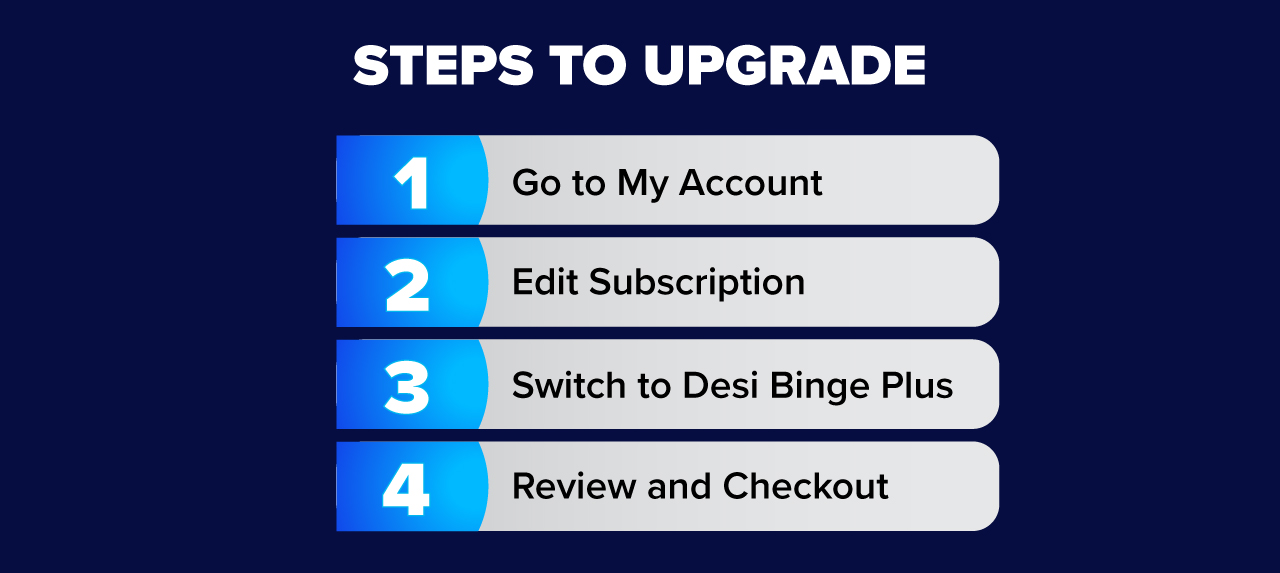 STEPS TO UPGRADE

1 Go to My Account

2 Edit Subscription

3 Switch to Desi Binge Plus

4 Review and Checkout